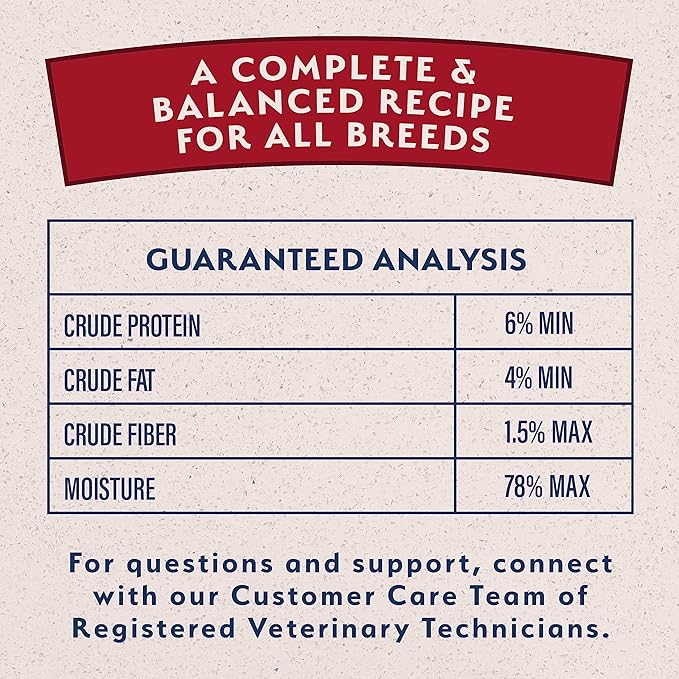 A COMPLETE & BALANCED RECIPE FOR ALL BREEDS

| GUARANTEED ANALYSIS | |
|---|---|
| CRUDE PROTEIN | 6% MIN |
| CRUDE FAT | 4% MIN |
| CRUDE FIBER | 1.5% MAX |
| MOISTURE | 78% MAX |

For questions and support, connect with our Customer Care Team of Registered Veterinary Technicians.